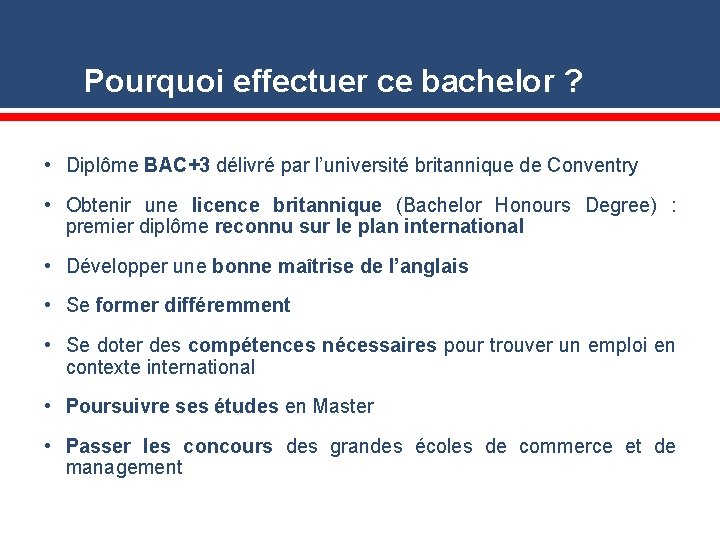 Pourquoi effectuer ce bachelor ?

• Diplôme BAC+3 délivré par l'université britannique de Conventry

• Obtenir une licence britannique (Bachelor Honours Degree) : premier diplôme reconnu sur le plan international

• Développer une bonne maîtrise de l'anglais

• Se former différemment

• Se doter des compétences nécessaires pour trouver un emploi en contexte international

• Poursuivre ses études en Master

• Passer les concours des grandes écoles de commerce et de management